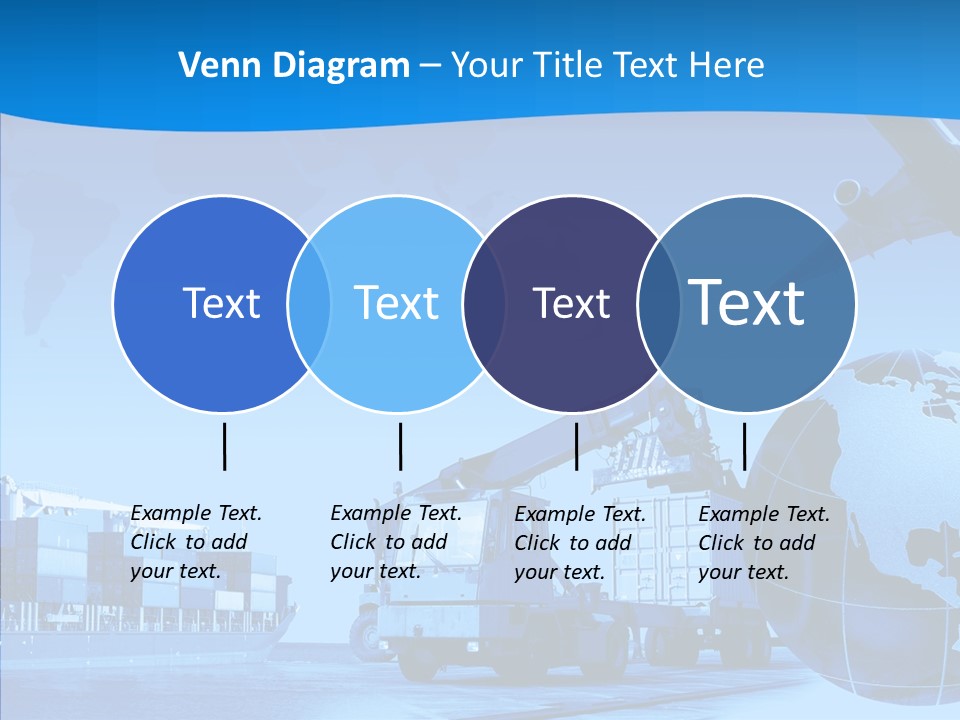 Venn Diagram – Your Title Text Here

Text

Text

Text

Text

Example Text. Click to add your text.

Example Text. Click to add your text.

Example Text. Click to add your text.

Example Text. Click to add your text.